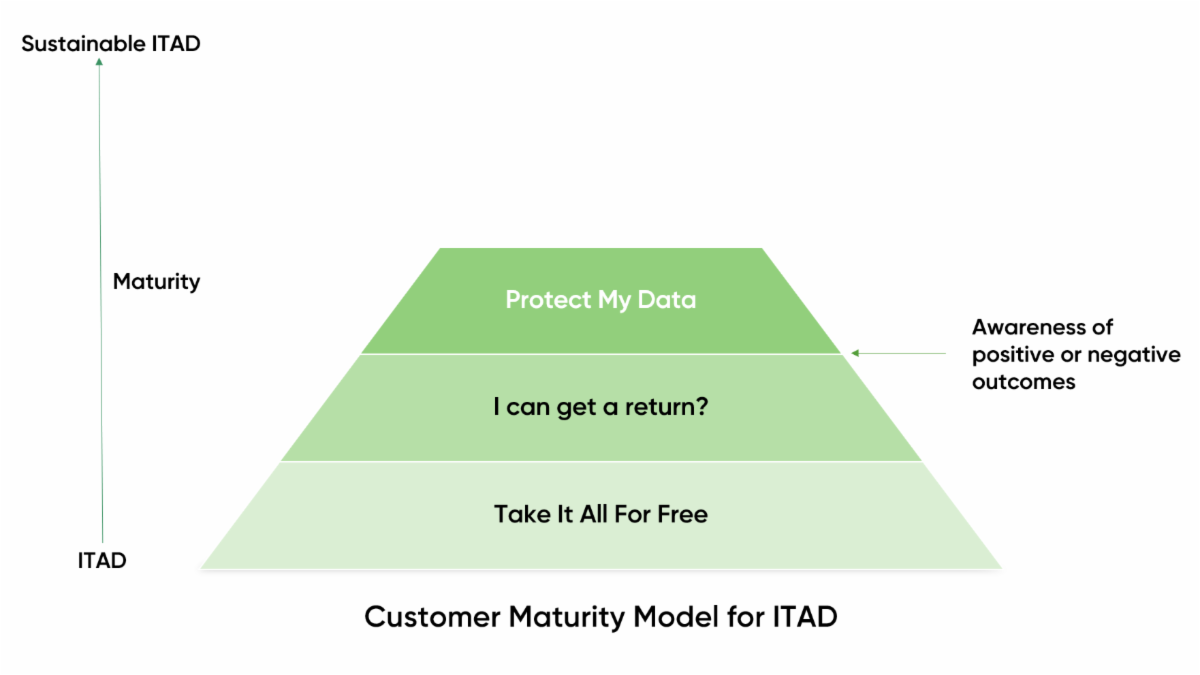 Sustainable ITAD

Maturity

ITAD

Protect My Data

I can get a return?

Take It All For Free

Awareness of positive or negative outcomes

Customer Maturity Model for ITAD